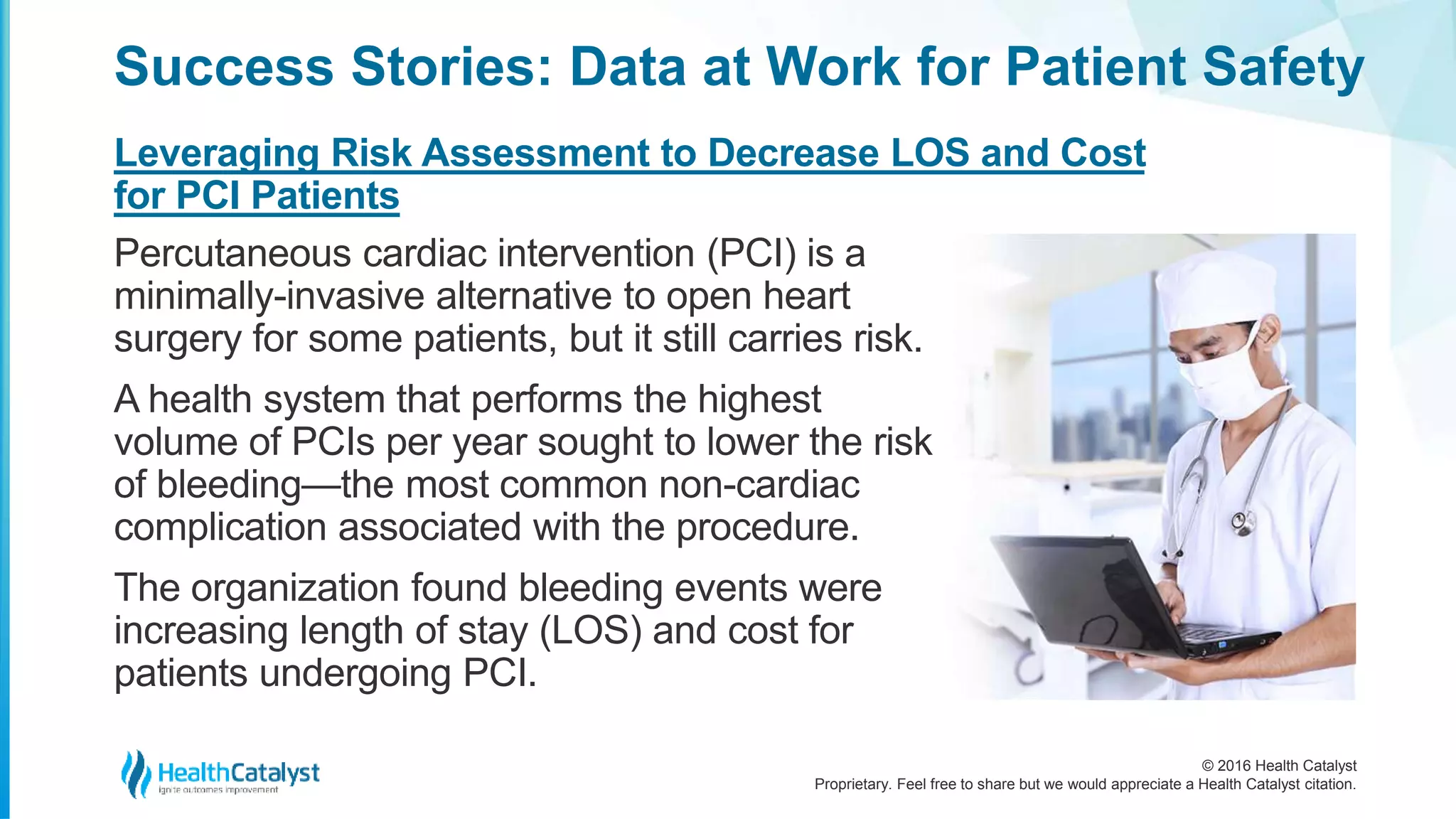 Success Stories: Data at Work for Patient Safety

Leveraging Risk Assessment to Decrease LOS and Cost for PCI Patients

Percutaneous cardiac intervention (PCI) is a minimally-invasive alternative to open heart surgery for some patients, but it still carries risk.

A health system that performs the highest volume of PCIs per year sought to lower the risk of bleeding—the most common non-cardiac complication associated with the procedure.

The organization found bleeding events were increasing length of stay (LOS) and cost for patients undergoing PCI.

HealthCatalyst
Ignite outcomes improvement

© 2016 Health Catalyst
Proprietary. Feel free to share but we would appreciate a Health Catalyst citation.